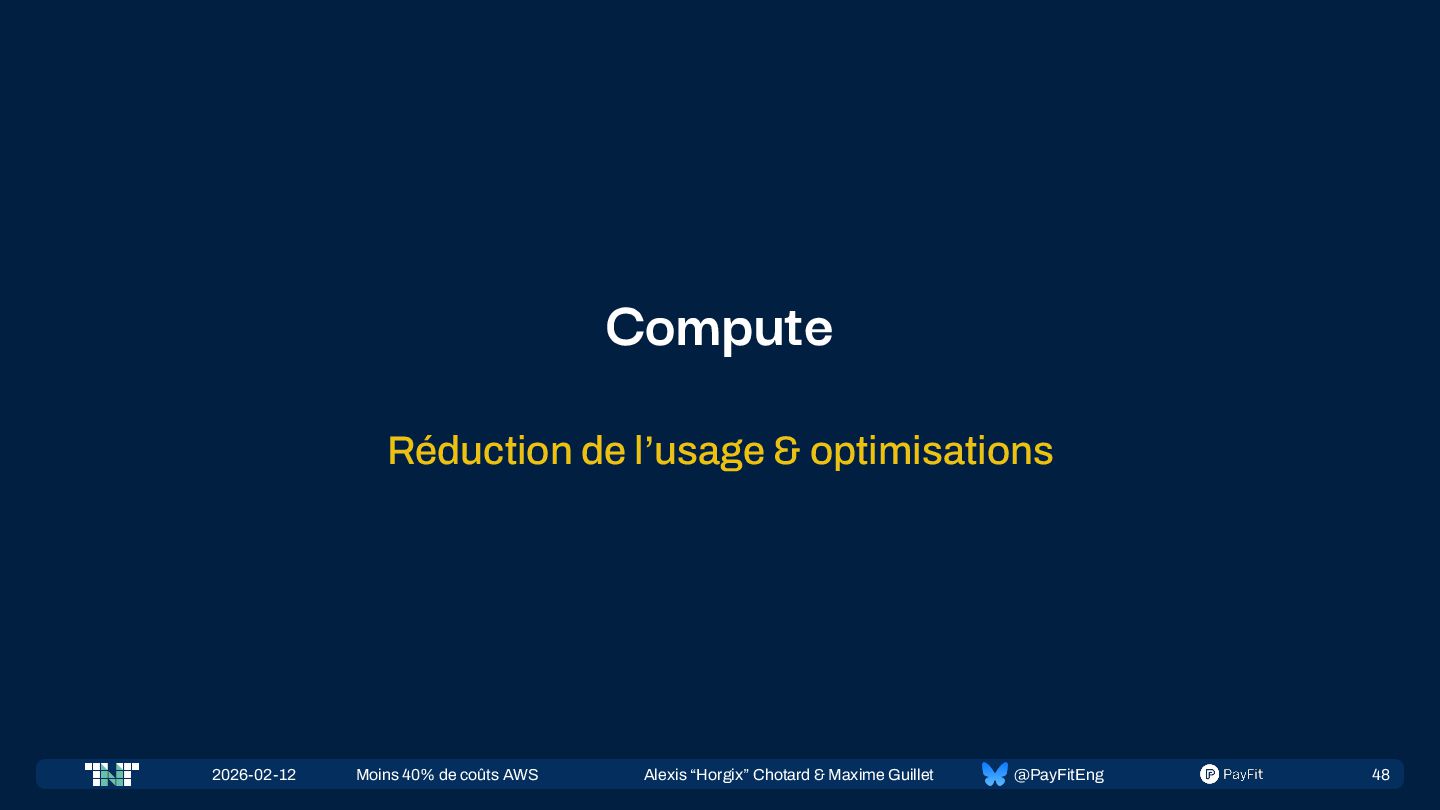 Compute

Réduction de l’usage & optimisations

2026-02-12 Moins 40% de coûts AWS Alexis “Horgix” Chotard & Maxime Guillet @PayFitEng PayFit 48